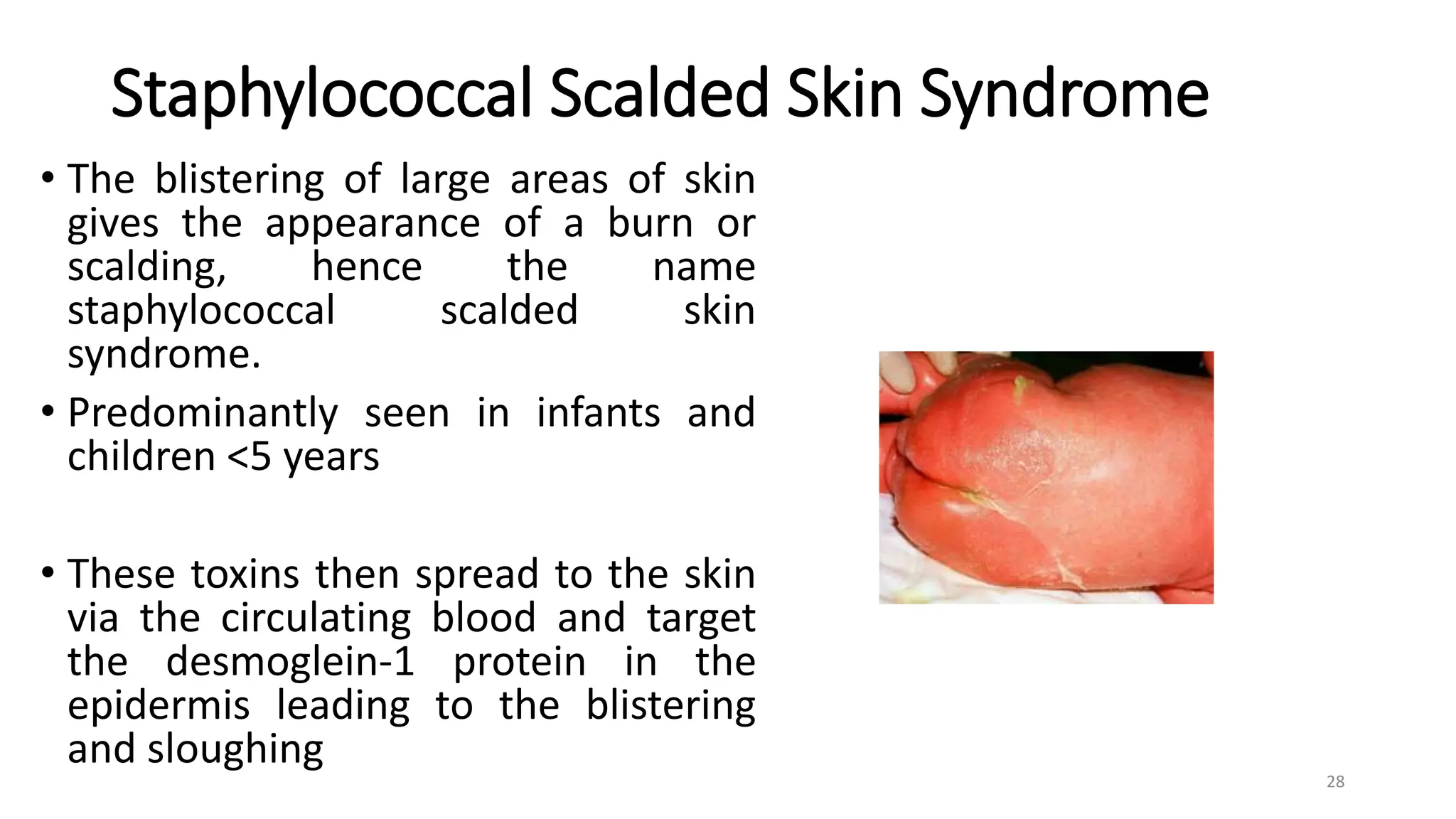 Staphylococcal Scalded Skin Syndrome

• The blistering of large areas of skin gives the appearance of a burn or scalding, hence the name staphylococcal scalded skin syndrome.

• Predominantly seen in infants and children <5 years

• These toxins then spread to the skin via the circulating blood and target the desmoglein-1 protein in the epidermis leading to the blistering and sloughing

28